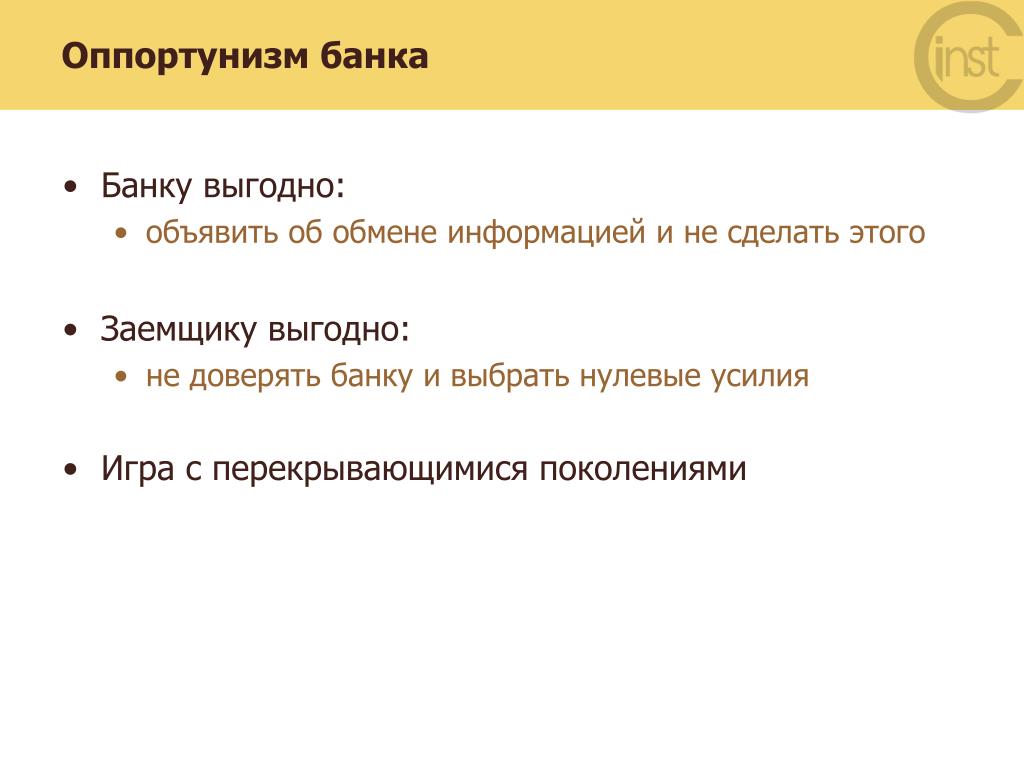 Оппортунизм банка

inst

• Банку выгодно:
  • объявить об обмене информацией и не сделать этого

• Заемщику выгодно:
  • не доверять банку и выбрать нулевые усилия

• Игра с перекрывающимися поколениями